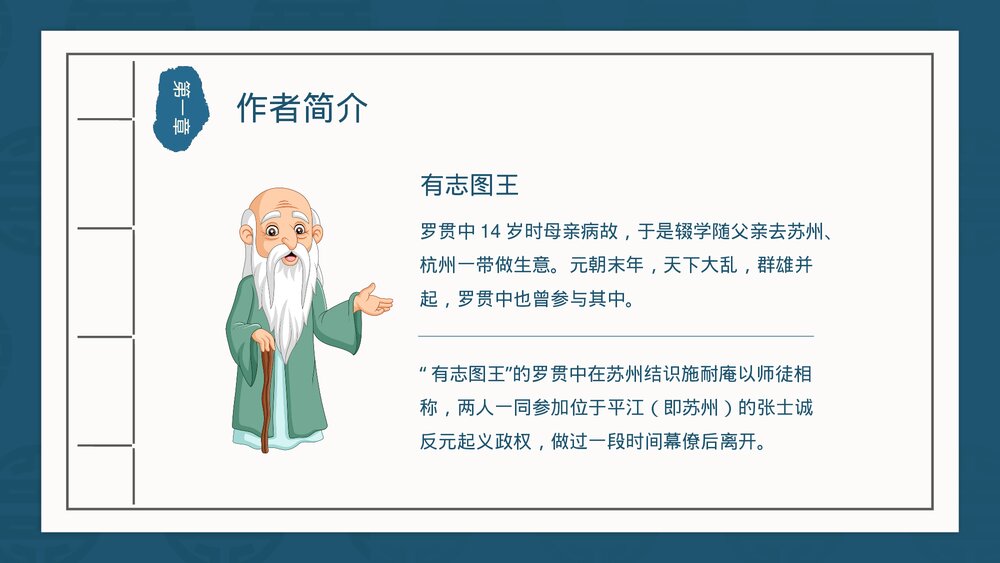 第一章

作者简介

有志图王

罗贯中 14 岁时母亲病故，于是辍学随父亲去苏州、杭州一带做生意。元朝末年，天下大乱，群雄并起，罗贯中也曾参与其中。

“有志图王”的罗贯中在苏州结识施耐庵以师徒相称，两人一同参加位于平江（即苏州）的张士诚反元起义政权，做过一段时间幕僚后离开。